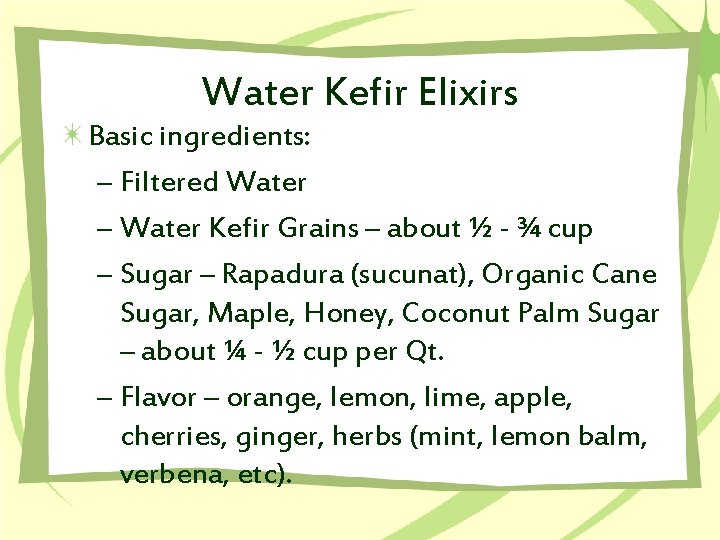 Water Kefir Elixirs

Basic ingredients:

– Filtered Water

– Water Kefir Grains – about ½ - ¾ cup

– Sugar – Rapadura (sucunat), Organic Cane Sugar, Maple, Honey, Coconut Palm Sugar – about ¼ - ½ cup per Qt.

– Flavor – orange, lemon, lime, apple, cherries, ginger, herbs (mint, lemon balm, verbena, etc).